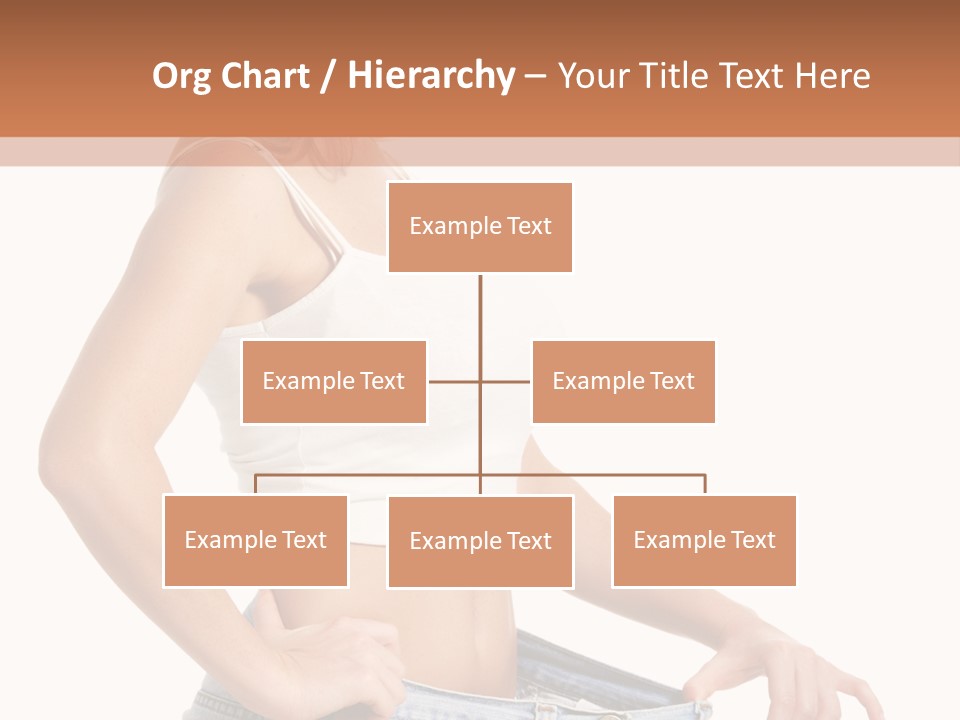 Org Chart / Hierarchy – Your Title Text Here

Example Text

Example Text

Example Text

Example Text

Example Text

Example Text